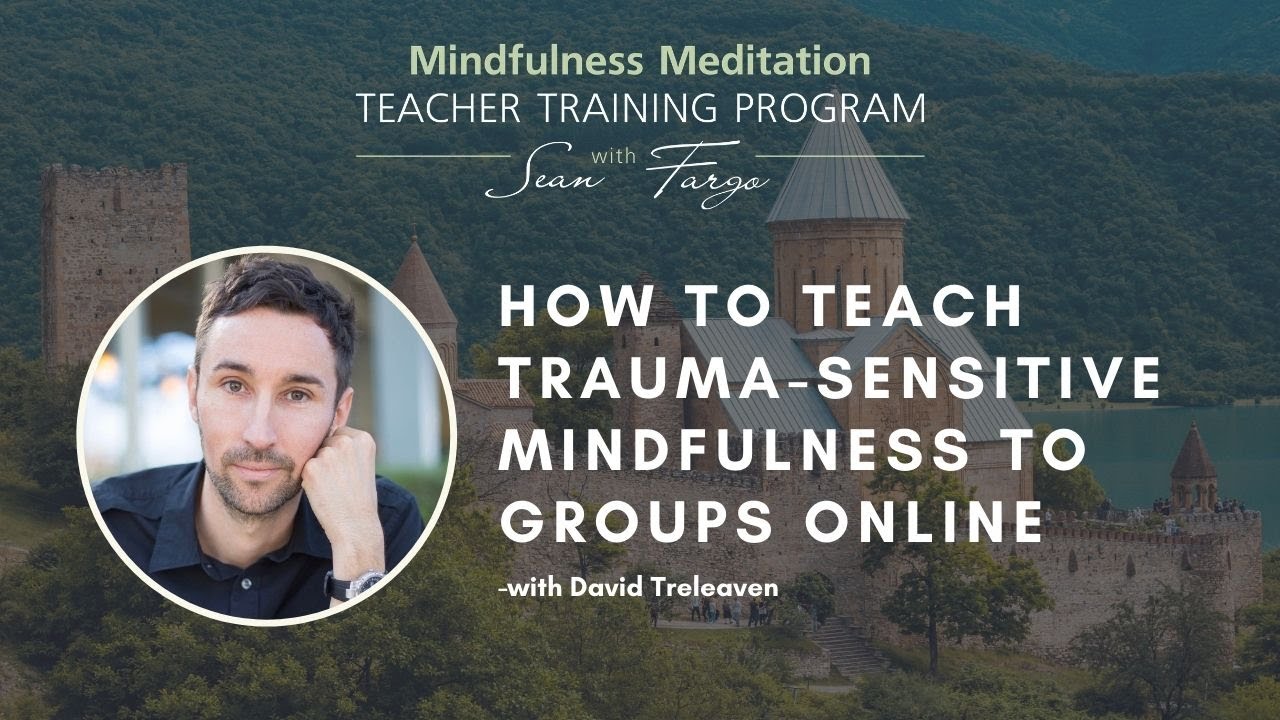 Mindfulness Meditation
TEACHER TRAINING PROGRAM
with
Sean Fargo

HOW TO TEACH TRAUMA-SENSITIVE MINDFULNESS TO GROUPS ONLINE

-with David Treleaven